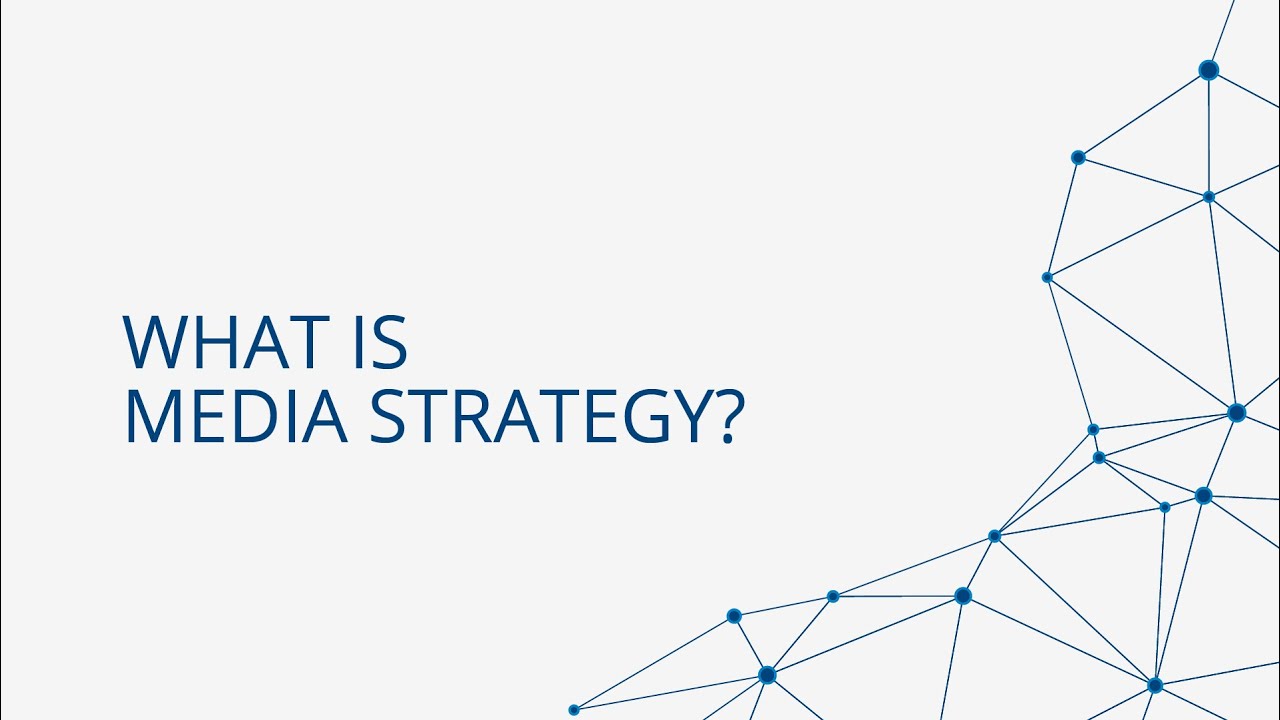 WHAT IS
MEDIA STRATEGY?